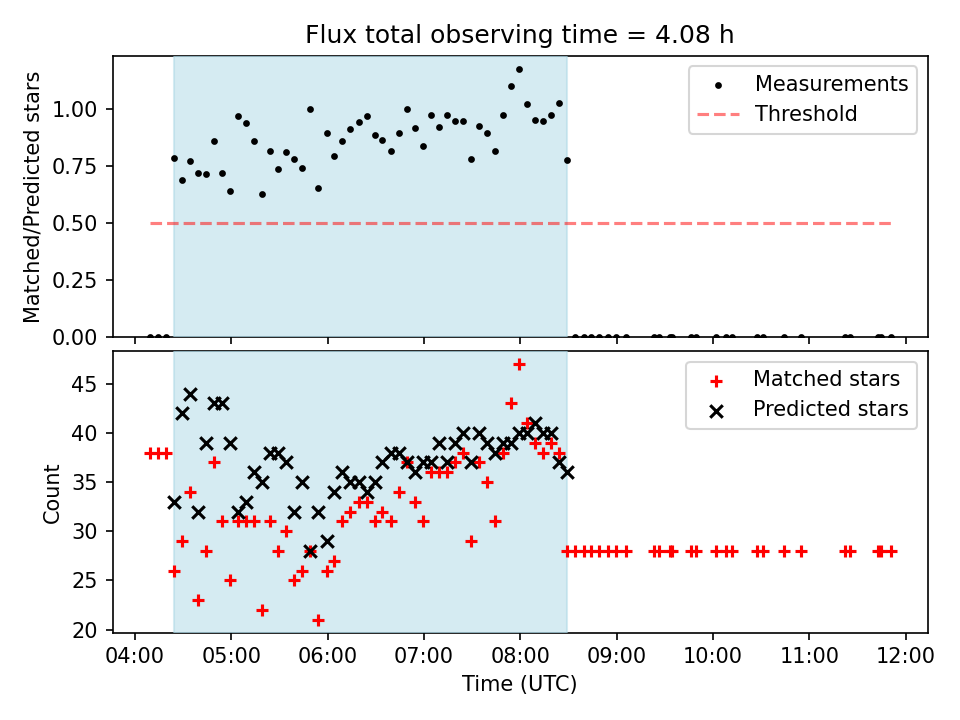 Flux total observing time = 4.08 h

Matched/Predicted stars

1.00
0.75
0.50
0.25
0.00

Measurements
Threshold

Count

45
40
35
30
25
20

Matched stars
Predicted stars

04:00 05:00 06:00 07:00 08:00 09:00 10:00 11:00 12:00

Time (UTC)